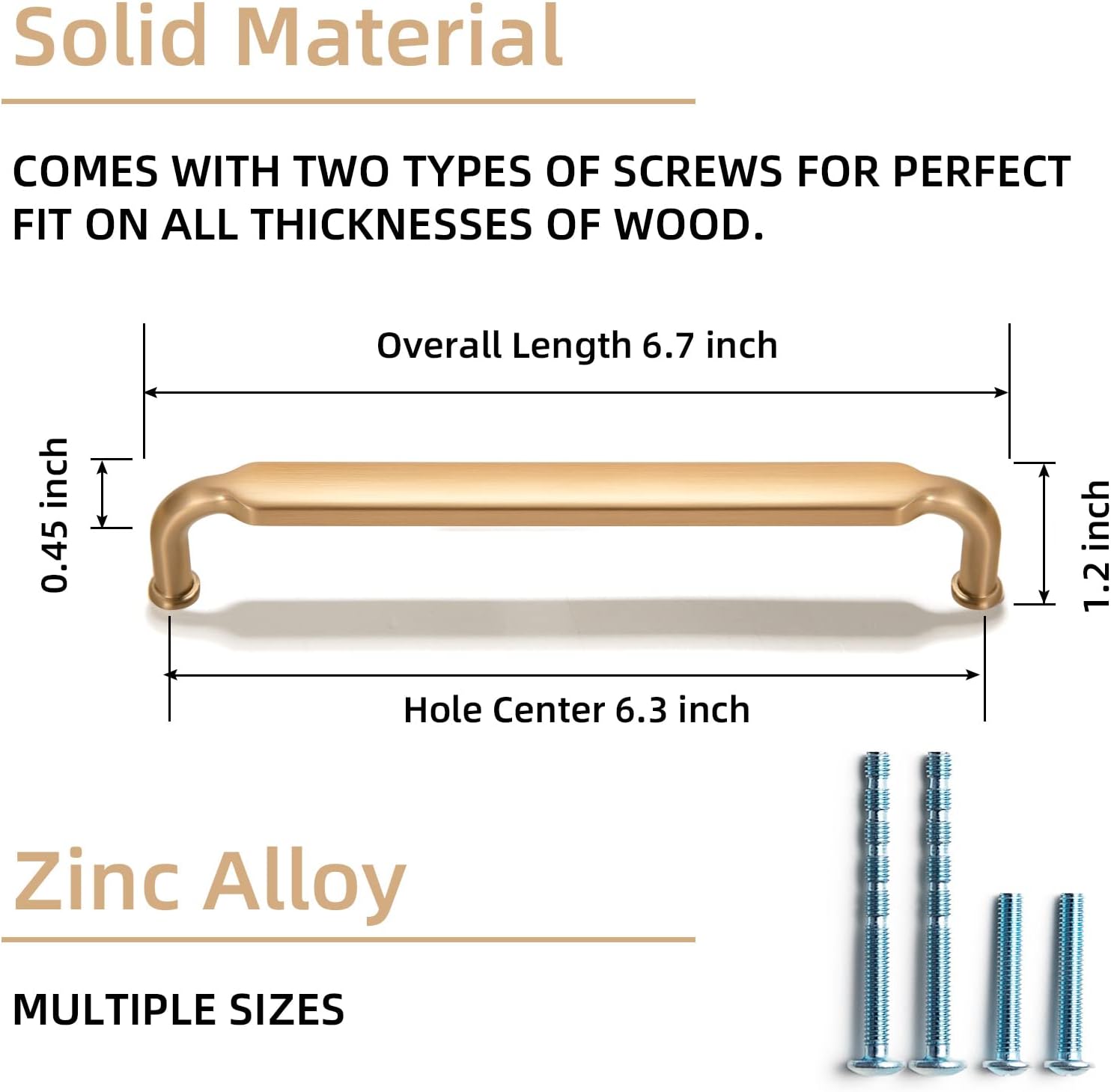 Solid Material

COMES WITH TWO TYPES OF SCREWS FOR PERFECT FIT ON ALL THICKNESSES OF WOOD.

Overall Length 6.7 inch

0.45 inch

1.2 inch

Hole Center 6.3 inch

Zinc Alloy

MULTIPLE SIZES